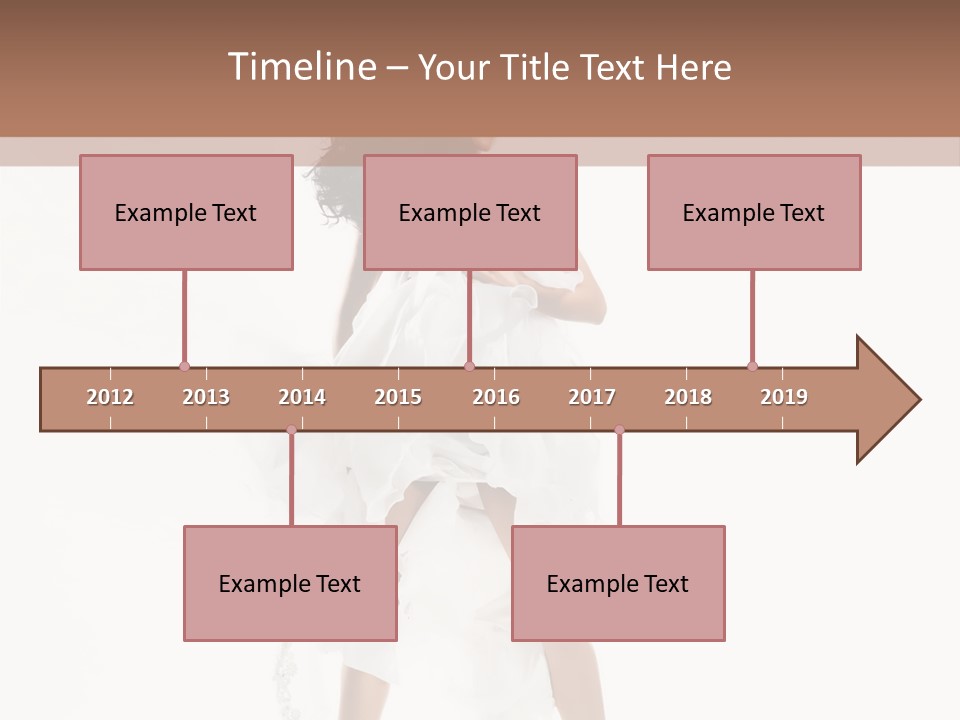 Timeline – Your Title Text Here

Example Text

Example Text

Example Text

2012 2013 2014 2015 2016 2017 2018 2019

Example Text

Example Text